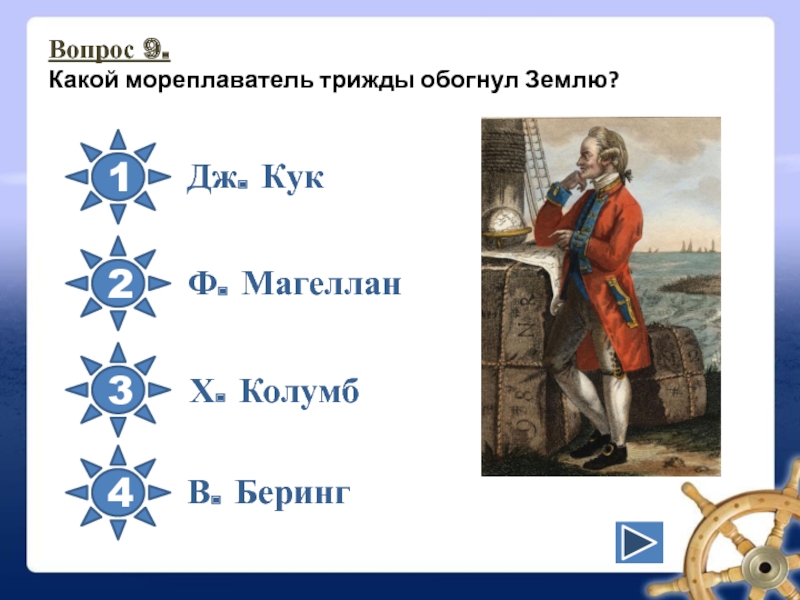 Вопрос 9.
Какой мореплаватель трижды обогнул Землю?

1 Дж. Кук

2 Ф. Магеллан

3 Х. Колумб

4 В. Беринг